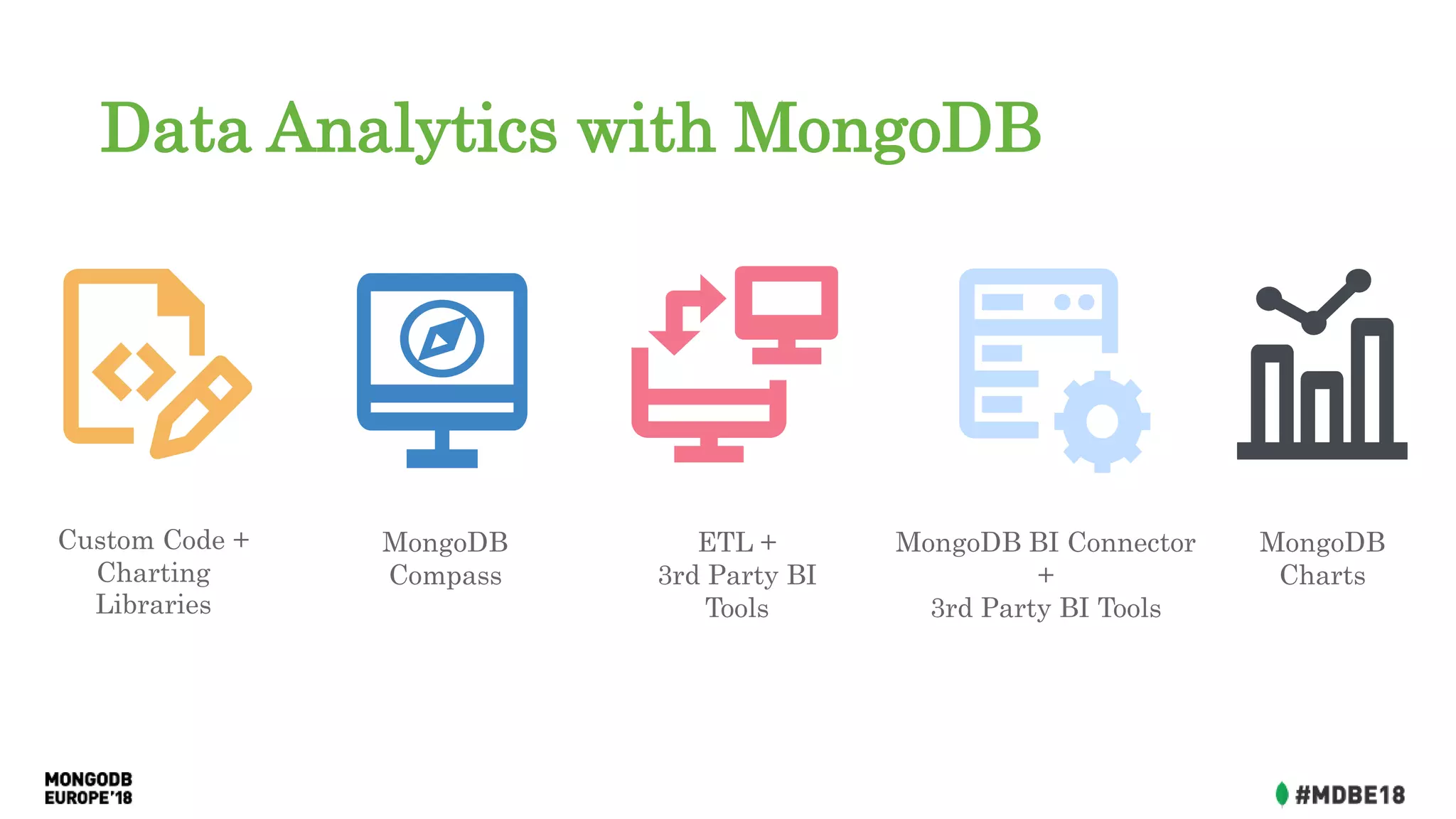 Data Analytics with MongoDB

Custom Code + Charting Libraries

MongoDB Compass

ETL + 3rd Party BI Tools

MongoDB BI Connector + 3rd Party BI Tools

MongoDB Charts

MONGODB EUROPE'18

#MDBE18